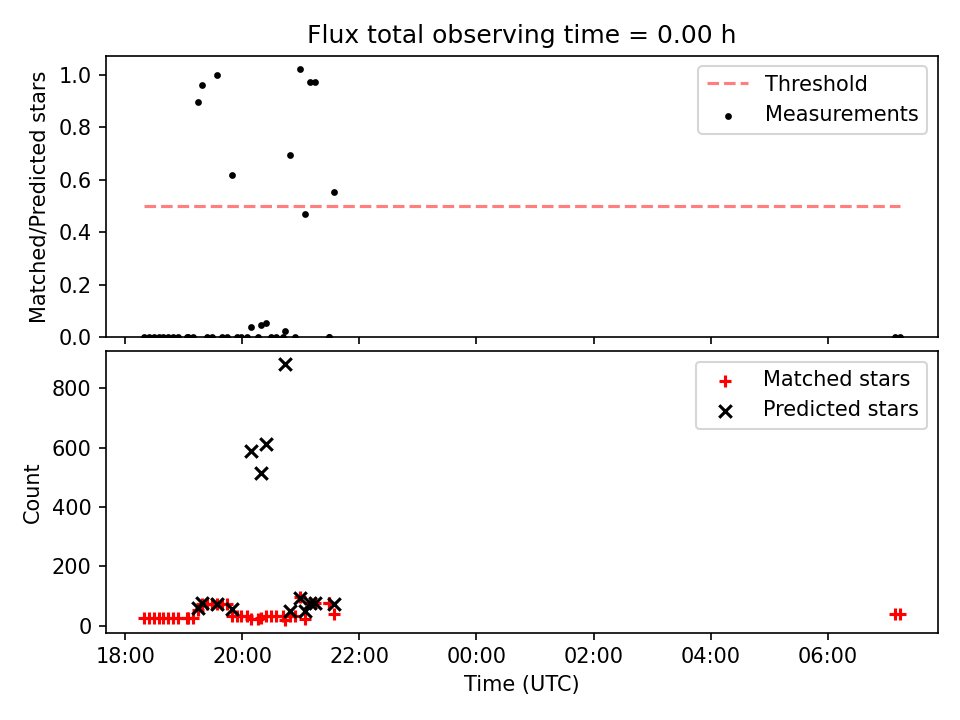 Flux total observing time = 0.00 h

Matched/Predicted stars
1.0
0.8
0.6
0.4
0.2
0.0

Threshold
Measurements

Count
800
600
400
200
0

Matched stars
Predicted stars

18:00
20:00
22:00
00:00
02:00
04:00
06:00
Time (UTC)